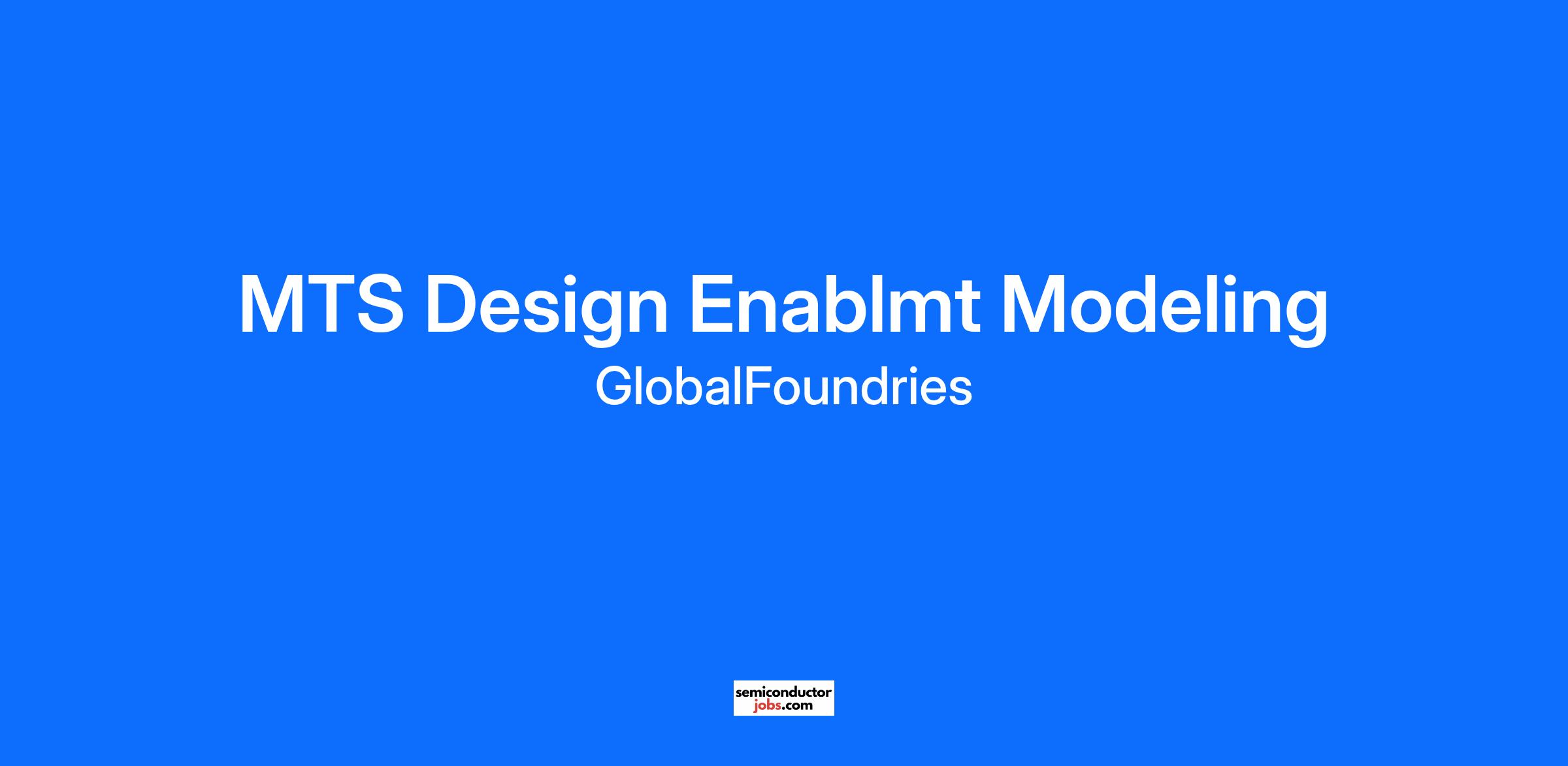 MTS Design Enablmt Modeling

GlobalFoundries

semiconductor
jobs.com